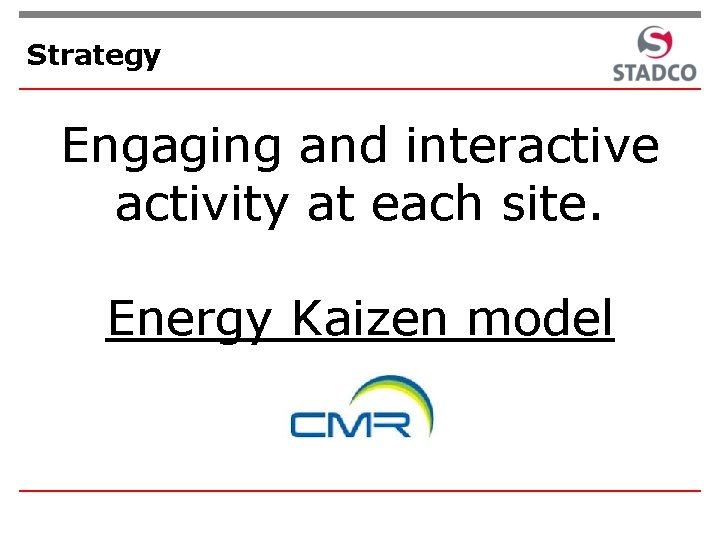 Strategy

STADCO

Engaging and interactive activity at each site.

Energy Kaizen model

CMR